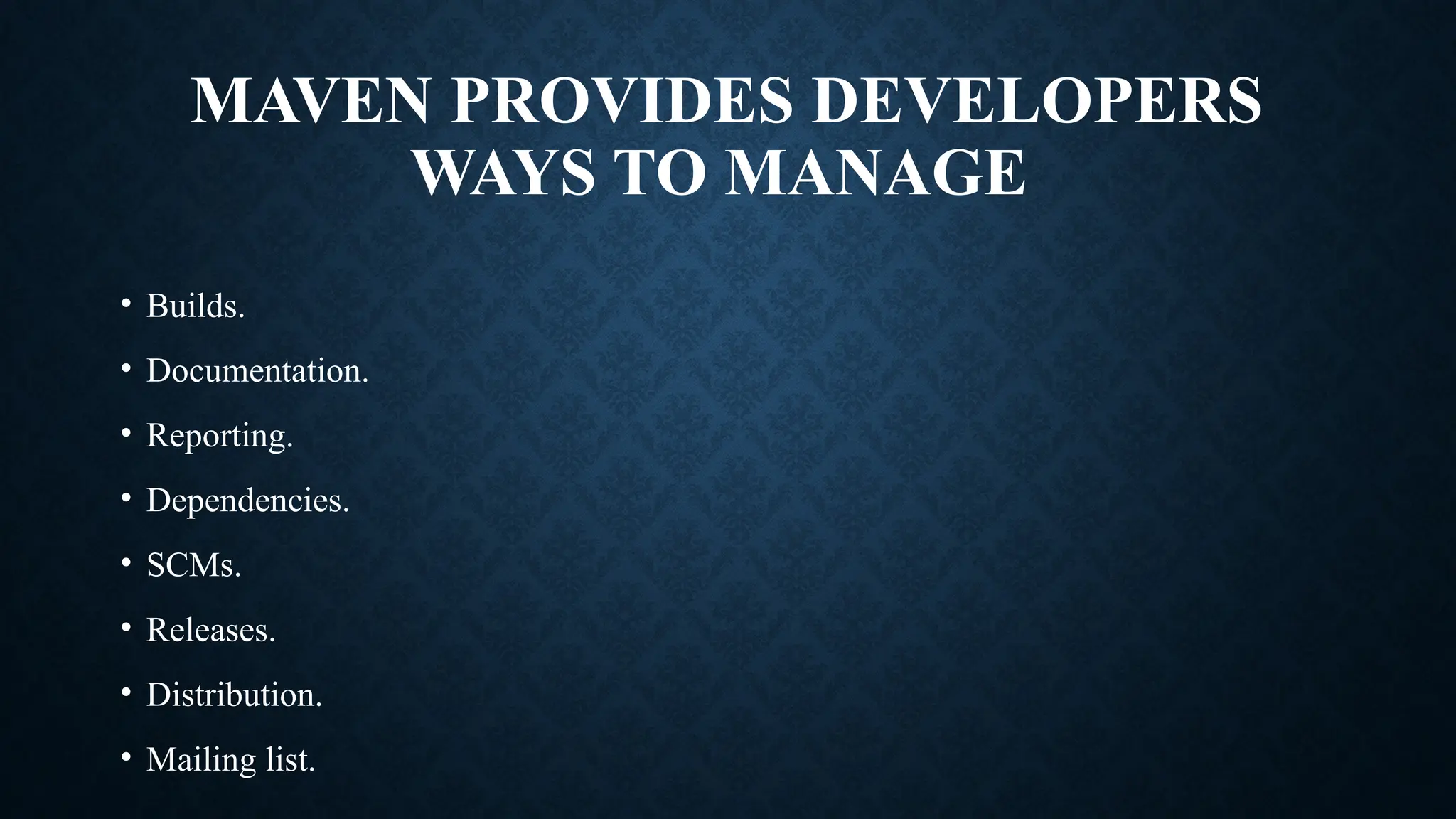 MAVEN PROVIDES DEVELOPERS WAYS TO MANAGE

• Builds.
• Documentation.
• Reporting.
• Dependencies.
• SCMs.
• Releases.
• Distribution.
• Mailing list.